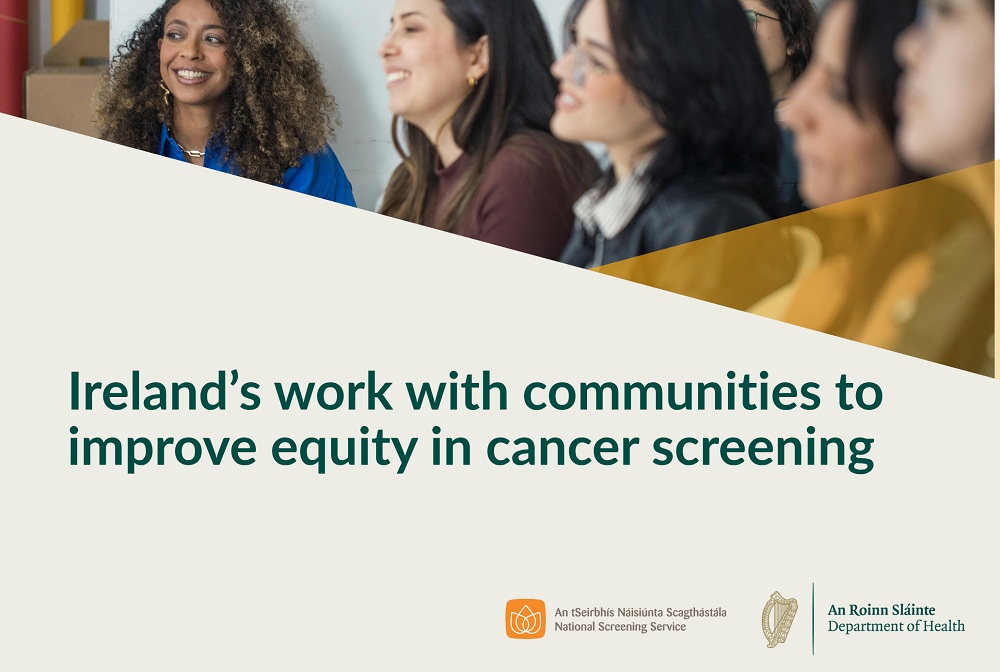 Ireland's work with communities to improve equity in cancer screening

An tSeirbhís Náisiúnta Scagthástála
National Screening Service

An Roinn Sláinte
Department of Health